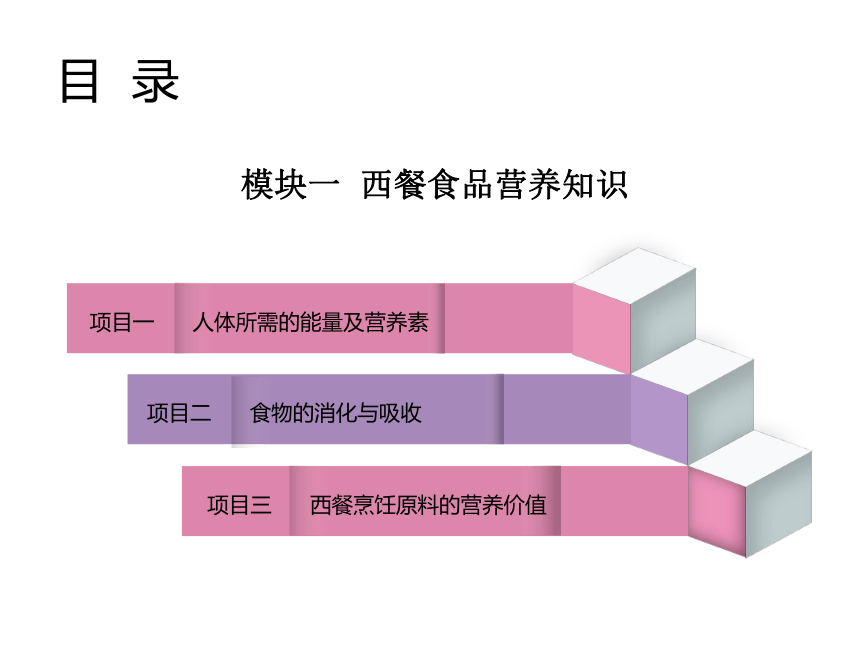 目 录

模块一 西餐食品营养知识

项目一 人体所需的能量及营养素

项目二 食物的消化与吸收

项目三 西餐烹饪原料的营养价值